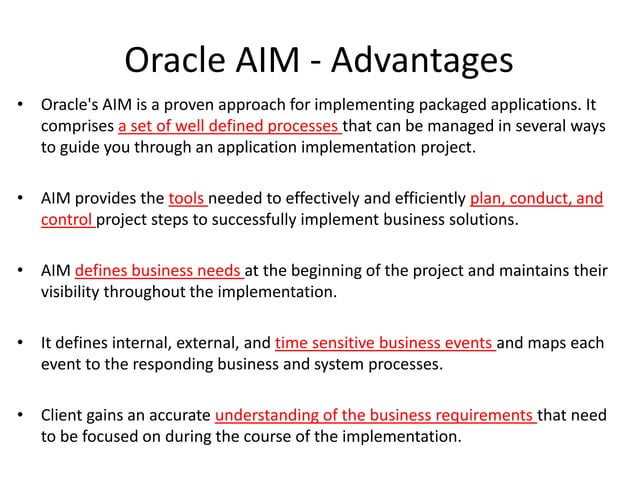 Oracle AIM - Advantages

• Oracle's AIM is a proven approach for implementing packaged applications. It comprises a set of well defined processes that can be managed in several ways to guide you through an application implementation project.

• AIM provides the tools needed to effectively and efficiently plan, conduct, and control project steps to successfully implement business solutions.

• AIM defines business needs at the beginning of the project and maintains their visibility throughout the implementation.

• It defines internal, external, and time sensitive business events and maps each event to the responding business and system processes.

• Client gains an accurate understanding of the business requirements that need to be focused on during the course of the implementation.